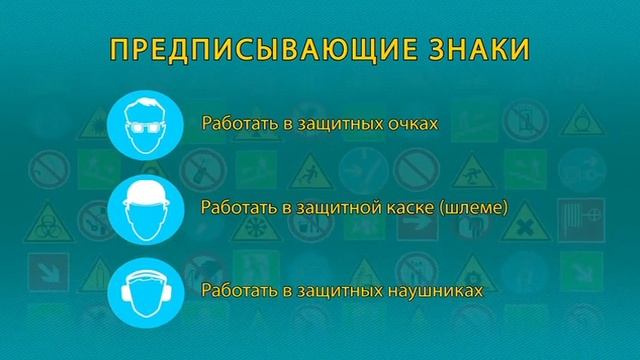 ПРЕДПИСЫВАЮЩИЕ ЗНАКИ

Работать в защитных очках

Работать в защитной каске (шлеме)

Работать в защитных наушниках